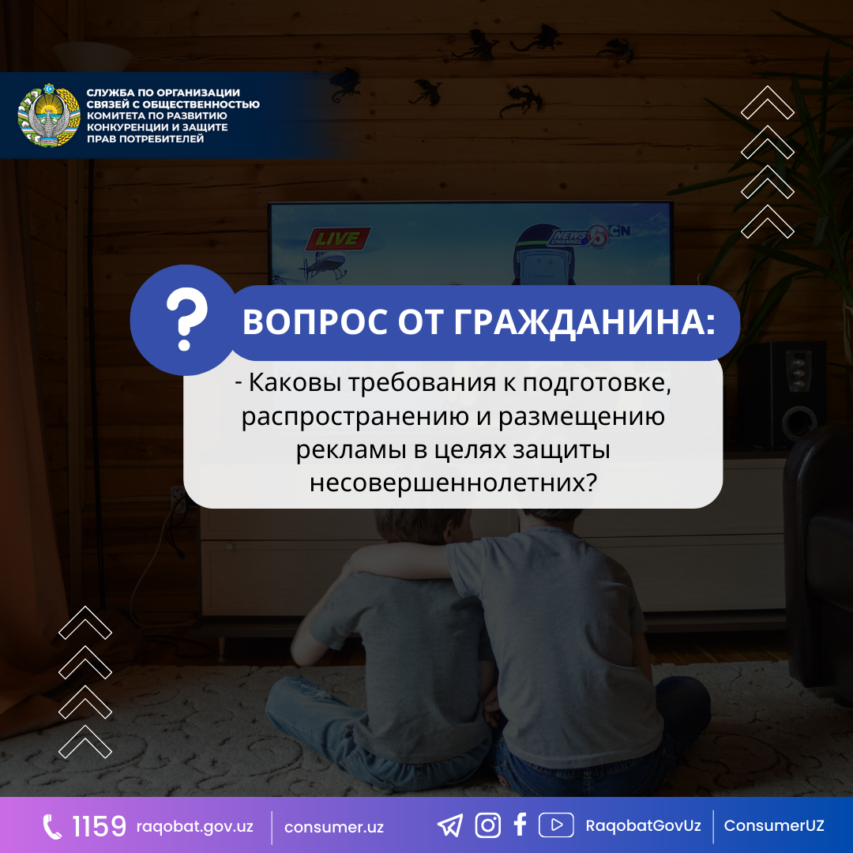 СЛУЖБА ПО ОРГАНИЗАЦИИ СВЯЗЕЙ С ОБЩЕСТВЕННОСТЬЮ КОМИТЕТА ПО РАЗВИТИЮ КОНКУРЕНЦИИ И ЗАЩИТЕ ПРАВ ПОТРЕБИТЕЛЕЙ

LIVE

NEWS CHANNEL 8 CN

?

ВОПРОС ОТ ГРАЖДАНИНА:

- Каковы требования к подготовке, распространению и размещению рекламы в целях защиты несовершеннолетних?

1159 raqobat.gov.uz | consumer.uz RaqobatGovUz | ConsumerUZ